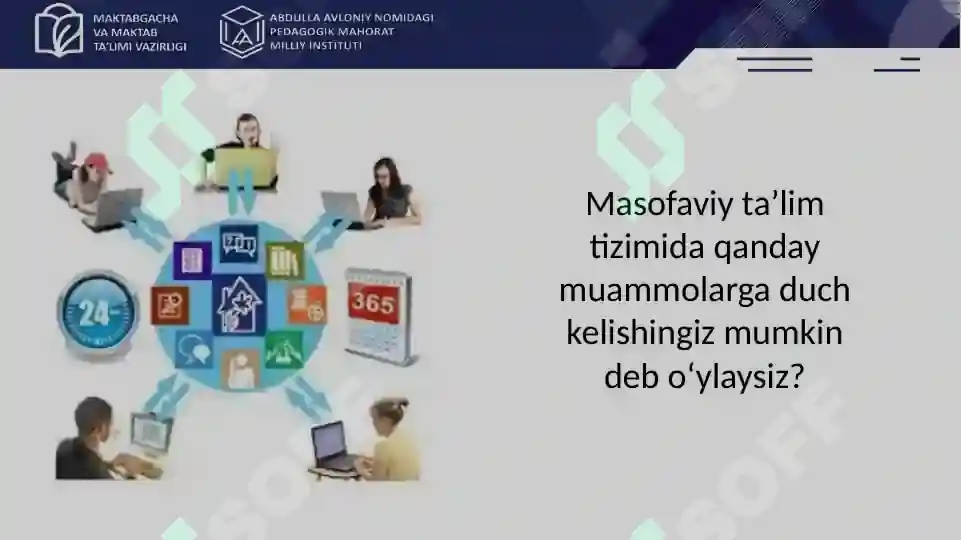 MAKTABGACHA VA MAKTAB TA'LIMI VAZIRLIGI

ABDULLA AVLONIY NOMIDAGI PEDAGOGIK MAHORAT MILLIY INSTITUTI

24

365

Masofaviy ta’lim tizimida qanday muammolarga duch kelishingiz mumkin deb o‘ylaysiz?

SOFF

SOFF